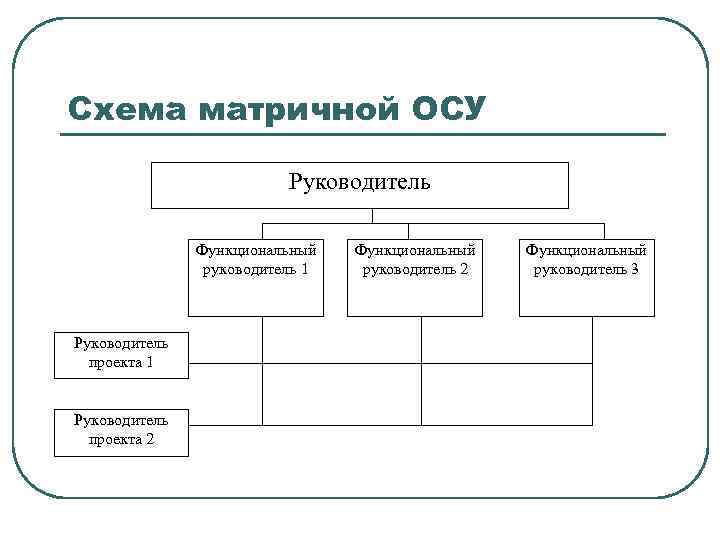 Схема матричной ОСУ

Руководитель

Функциональный руководитель 1

Функциональный руководитель 2

Функциональный руководитель 3

Руководитель проекта 1

Руководитель проекта 2